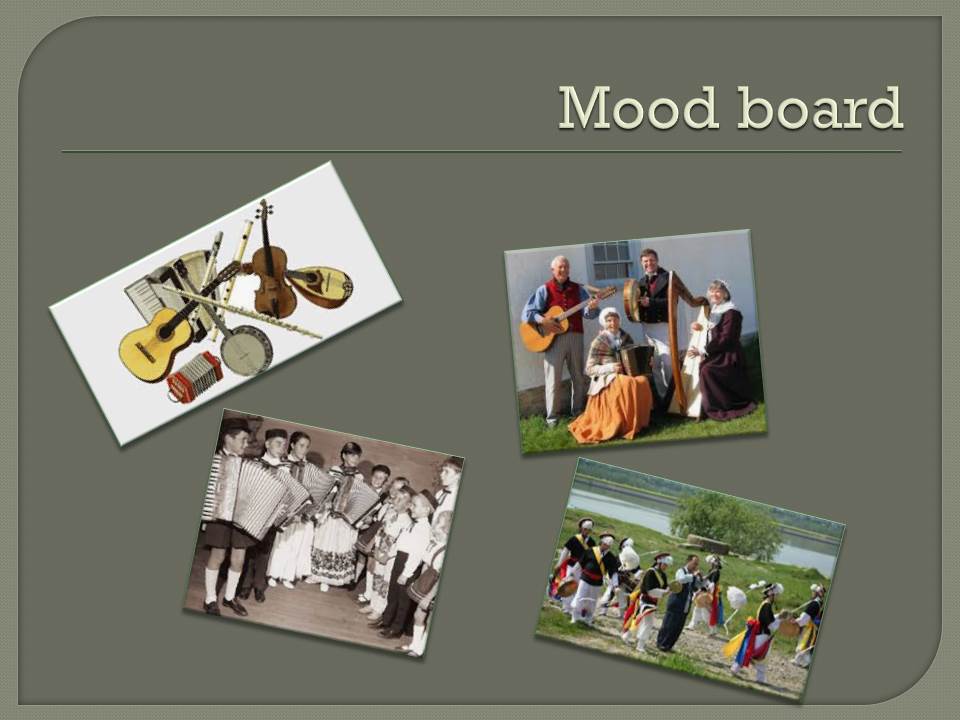 Mood board